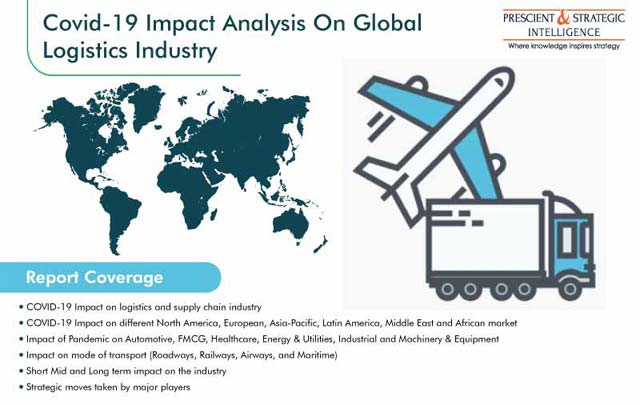 Covid-19 Impact Analysis On Global Logistics Industry

PRESCIENT & STRATEGIC INTELLIGENCE
Where knowledge inspires strategy

Report Coverage

• COVID-19 Impact on logistics and supply chain industry
• COVID-19 Impact on different North America, European, Asia-Pacific, Latin America, Middle East and African market
• Impact of Pandemic on Automotive, FMCG, Healthcare, Energy & Utilities, Industrial and Machinery & Equipment
• Impact on mode of transport (Roadways, Railways, Airways, and Maritime)
• Short Mid and Long term impact on the industry
• Strategic moves taken by major players